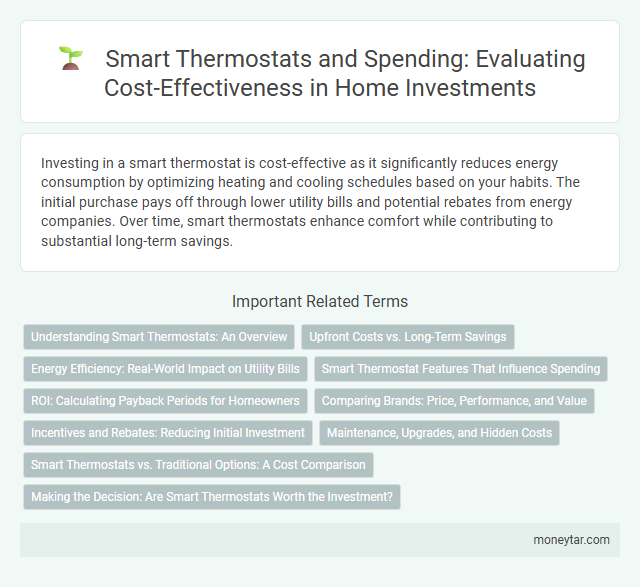 Smart Thermostats and Spending: Evaluating Cost-Effectiveness in Home Investments

Investing in a smart thermostat is cost-effective as it significantly reduces energy consumption by optimizing heating and cooling schedules based on your habits. The initial purchase pays off through lower utility bills and potential rebates from energy companies. Over time, smart thermostats enhance comfort while contributing to substantial long-term savings.

Important Related Terms

Understanding Smart Thermostats: An Overview

Upfront Costs vs. Long-Term Savings

Energy Efficiency: Real-World Impact on Utility Bills

Smart Thermostat Features That Influence Spending

ROI: Calculating Payback Periods for Homeowners

Comparing Brands: Price, Performance, and Value

Incentives and Rebates: Reducing Initial Investment

Maintenance, Upgrades, and Hidden Costs

Smart Thermostats vs. Traditional Options: A Cost Comparison

Making the Decision: Are Smart Thermostats Worth the Investment?

moneytar.com